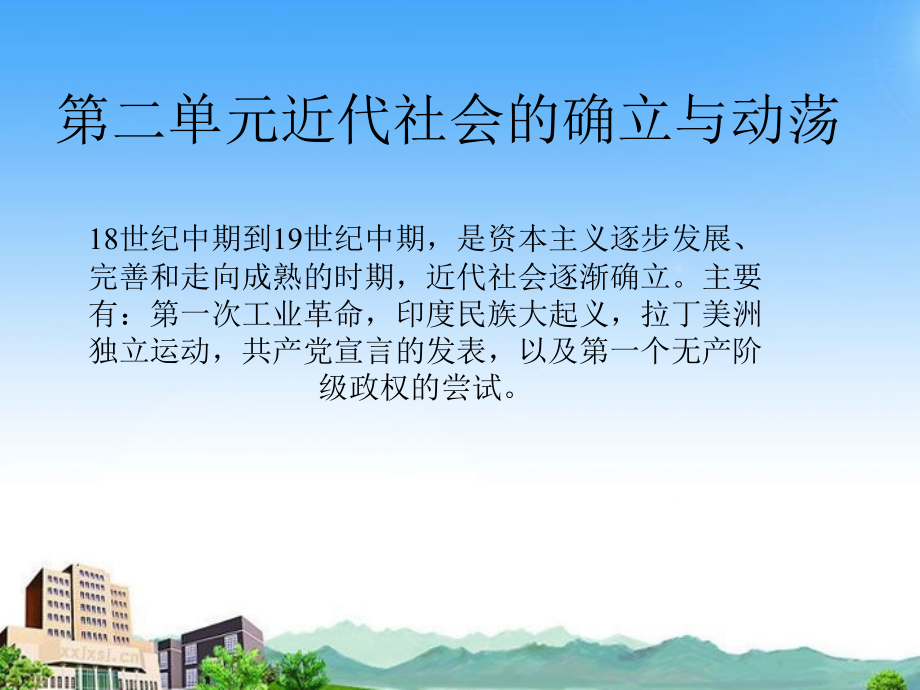 第二单元近代社会的确立与动荡

18世纪中期到19世纪中期，是资本主义逐步发展、完善和走向成熟的时期，近代社会逐渐确立。主要有：第一次工业革命，印度民族大起义，拉丁美洲独立运动，共产党宣言的发表，以及第一个无产阶级政权的尝试。

xxjxsj.cn